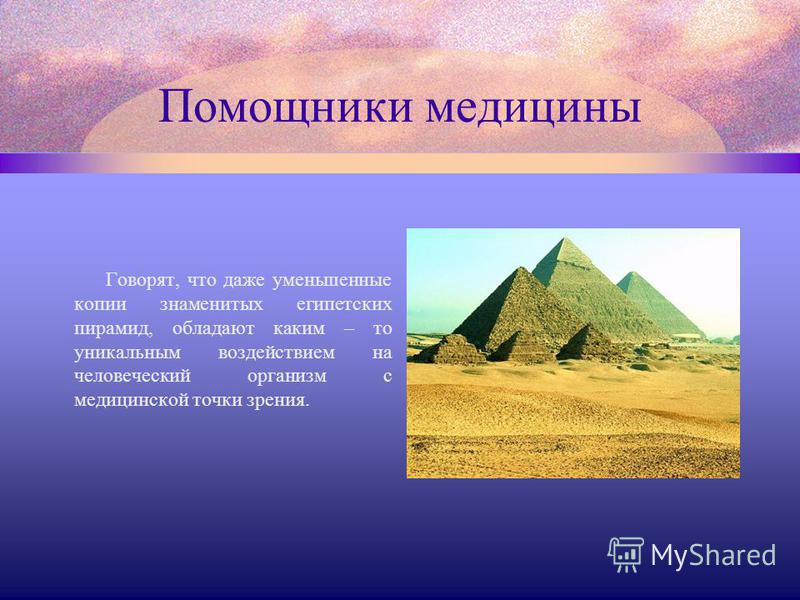 Помощники медицины

Говорят, что даже уменьшенные копии знаменитых египетских пирамид, обладают каким – то уникальным воздействием на человеческий организм с медицинской точки зрения.

MyShared